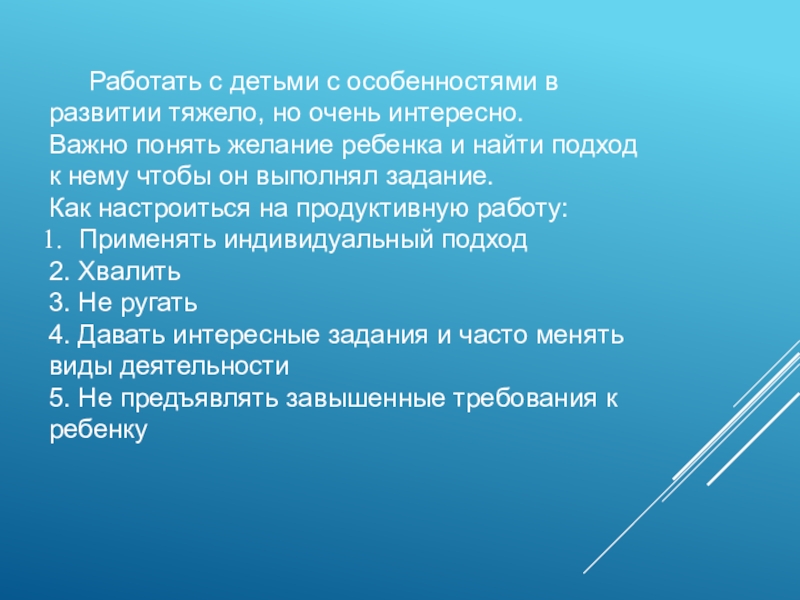 Работать с детьми с особенностями в развитии тяжело, но очень интересно.
Важно понять желание ребенка и найти подход к нему чтобы он выполнял задание.
Как настроиться на продуктивную работу:
1. Применять индивидуальный подход
2. Хвалить
3. Не ругать
4. Давать интересные задания и часто менять виды деятельности
5. Не предъявлять завышенные требования к ребенку